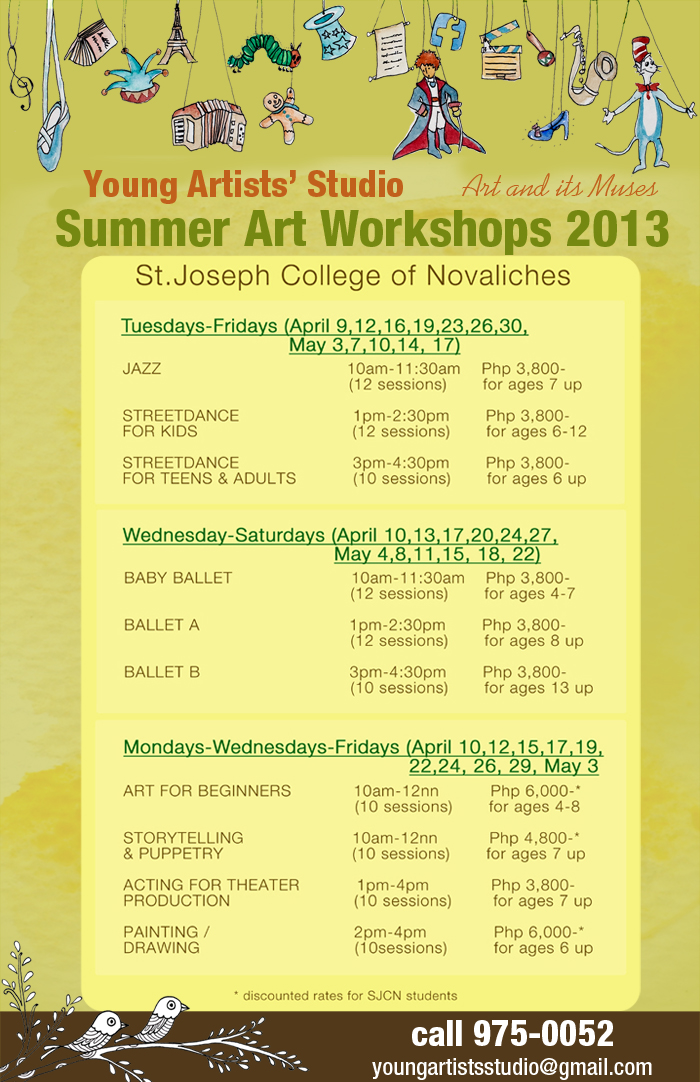 Young Artists' Studio
Art and its Muses
Summer Art Workshops 2013

St.Joseph College of Novaliches

Tuesdays-Fridays (April 9,12,16,19,23,26,30, May 3,7,10,14, 17)

| | | |
|---|---|---|
| JAZZ | 10am-11:30am (12 sessions) | Php 3,800- for ages 7 up |
| STREETDANCE FOR KIDS | 1pm-2:30pm (12 sessions) | Php 3,800- for ages 6-12 |
| STREETDANCE FOR TEENS & ADULTS | 3pm-4:30pm (10 sessions) | Php 3,800- for ages 6 up |

Wednesday-Saturdays (April 10,13,17,20,24,27, May 4,8,11,15, 18, 22)

| | | |
|---|---|---|
| BABY BALLET | 10am-11:30am (12 sessions) | Php 3,800- for ages 4-7 |
| BALLET A | 1pm-2:30pm (12 sessions) | Php 3,800- for ages 8 up |
| BALLET B | 3pm-4:30pm (10 sessions) | Php 3,800- for ages 13 up |

Mondays-Wednesdays-Fridays (April 10,12,15,17,19, 22,24, 26, 29, May 3

| | | |
|---|---|---|
| ART FOR BEGINNERS | 10am-12nn (10 sessions) | Php 6,000-* for ages 4-8 |
| STORYTELLING & PUPPETRY | 10am-12nn (10 sessions) | Php 4,800-* for ages 7 up |
| ACTING FOR THEATER PRODUCTION | 1pm-4pm (10 sessions) | Php 3,800- for ages 7 up |
| PAINTING / DRAWING | 2pm-4pm (10sessions) | Php 6,000-* for ages 6 up |

* discounted rates for SJCN students

call 975-0052
youngartistsstudio@gmail.com